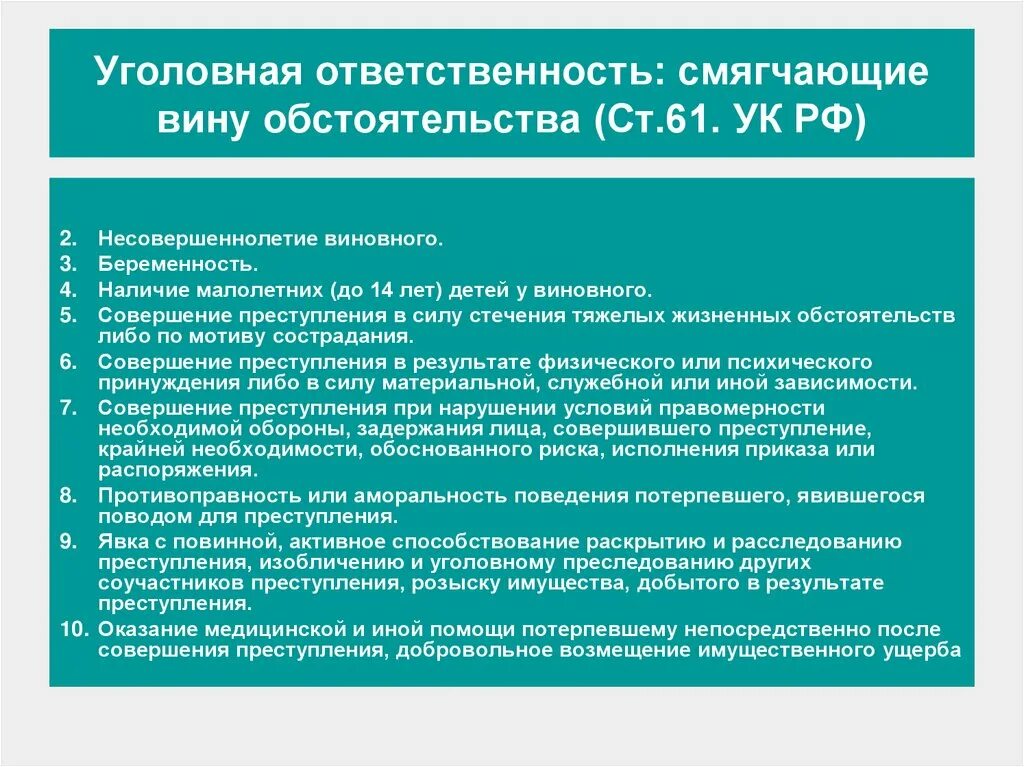 Уголовная ответственность: смягчающие вину обстоятельства (Ст.61. УК РФ)

2. Несовершеннолетие виновного.
3. Беременность.
4. Наличие малолетних (до 14 лет) детей у виновного.
5. Совершение преступления в силу стечения тяжелых жизненных обстоятельств либо по мотиву сострадания.
6. Совершение преступления в результате физического или психического принуждения либо в силу материальной, служебной или иной зависимости.
7. Совершение преступления при нарушении условий правомерности необходимой обороны, задержания лица, совершившего преступление, крайней необходимости, обоснованного риска, исполнения приказа или распоряжения.
8. Противоправность или аморальность поведения потерпевшего, явившегося поводом для преступления.
9. Явка с повинной, активное способствование раскрытию и расследованию преступления, изобличению и уголовному преследованию других соучастников преступления, розыску имущества, добытого в результате преступления.
10. Оказание медицинской и иной помощи потерпевшему непосредственно после совершения преступления, добровольное возмещение имущественного ущерба